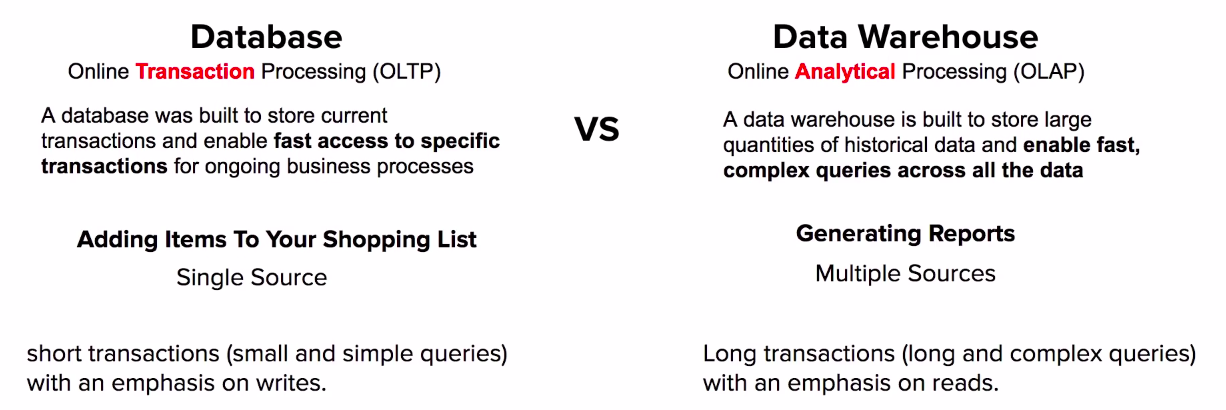 Database
Online Transaction Processing (OLTP)

A database was built to store current transactions and enable fast access to specific transactions for ongoing business processes

Adding Items To Your Shopping List
Single Source

short transactions (small and simple queries) with an emphasis on writes.

VS

Data Warehouse
Online Analytical Processing (OLAP)

A data warehouse is built to store large quantities of historical data and enable fast, complex queries across all the data

Generating Reports
Multiple Sources

Long transactions (long and complex queries) with an emphasis on reads.